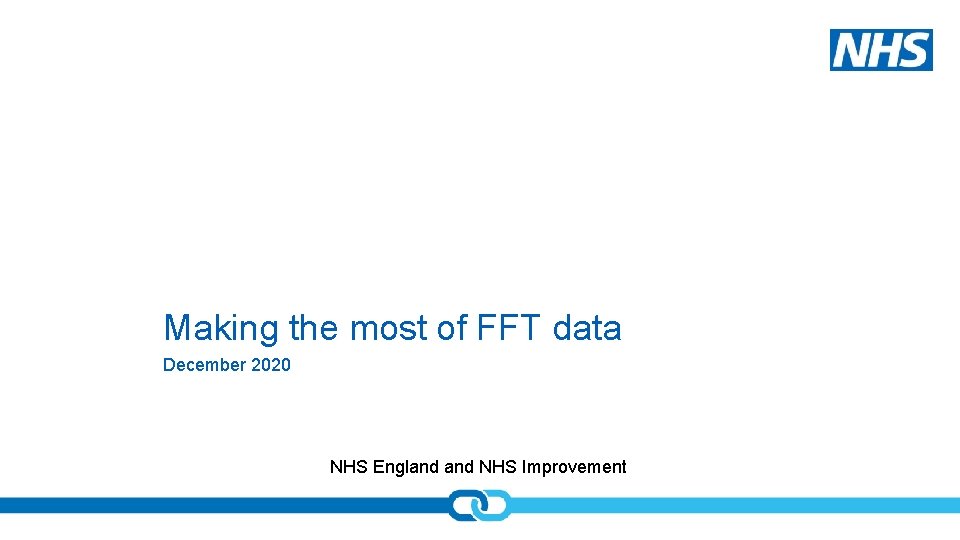 NHS

Making the most of FFT data

December 2020

NHS England and NHS Improvement